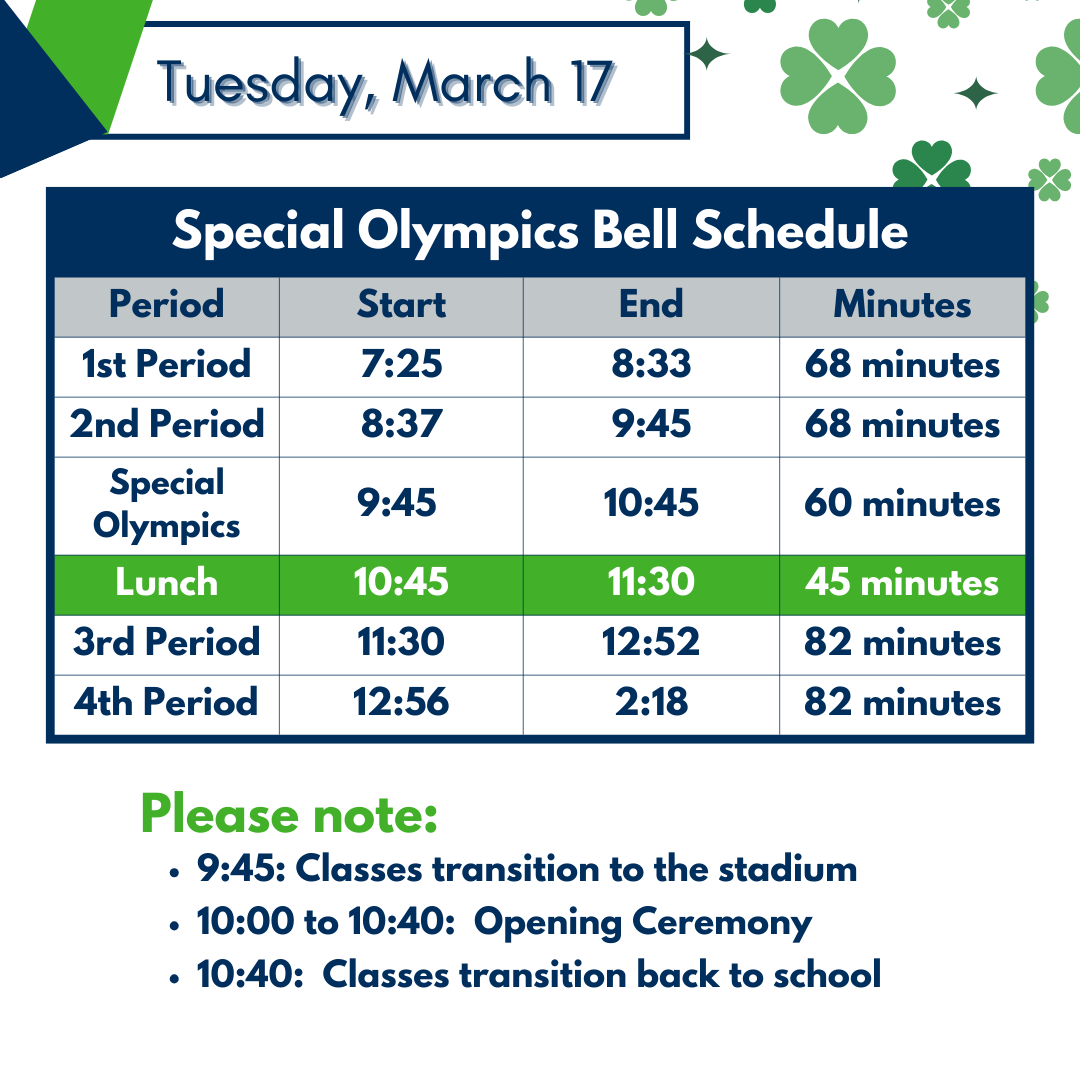 Tuesday, March 17

Special Olympics Bell Schedule

| Period | Start | End | Minutes |
|---|---|---|---|
| 1st Period | 7:25 | 8:33 | 68 minutes |
| 2nd Period | 8:37 | 9:45 | 68 minutes |
| Special Olympics | 9:45 | 10:45 | 60 minutes |
| Lunch | 10:45 | 11:30 | 45 minutes |
| 3rd Period | 11:30 | 12:52 | 82 minutes |
| 4th Period | 12:56 | 2:18 | 82 minutes |

Please note:
• 9:45: Classes transition to the stadium
• 10:00 to 10:40: Opening Ceremony
• 10:40: Classes transition back to school